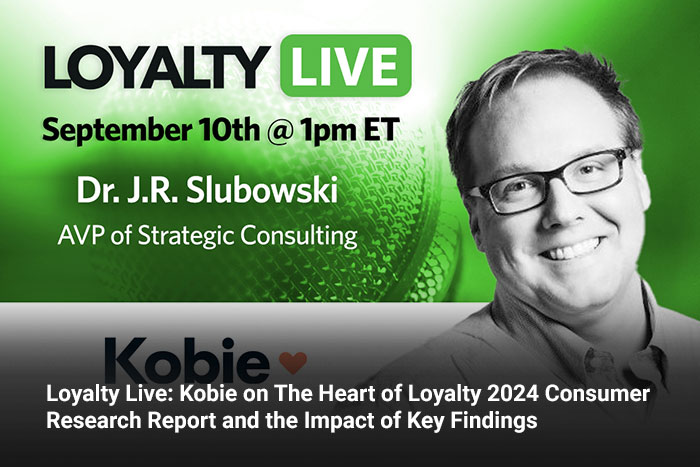 LOYALTY LIVE
September 10th @ 1pm ET
Dr. J.R. Slubowski
AVP of Strategic Consulting

Kobie

Loyalty Live: Kobie on The Heart of Loyalty 2024 Consumer Research Report and the Impact of Key Findings